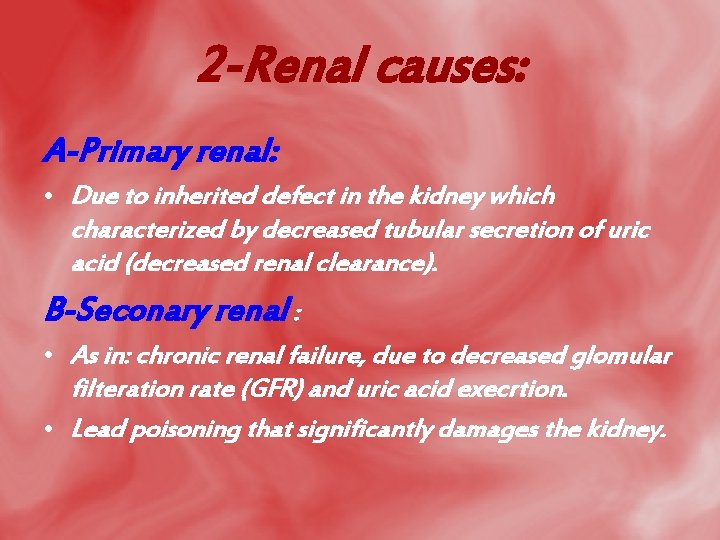 2-Renal causes:

A-Primary renal:

• Due to inherited defect in the kidney which characterized by decreased tubular secretion of uric acid (decreased renal clearance).

B-Seconary renal :

• As in: chronic renal failure, due to decreased glomular filteration rate (GFR) and uric acid execrtion.

• Lead poisoning that significantly damages the kidney.